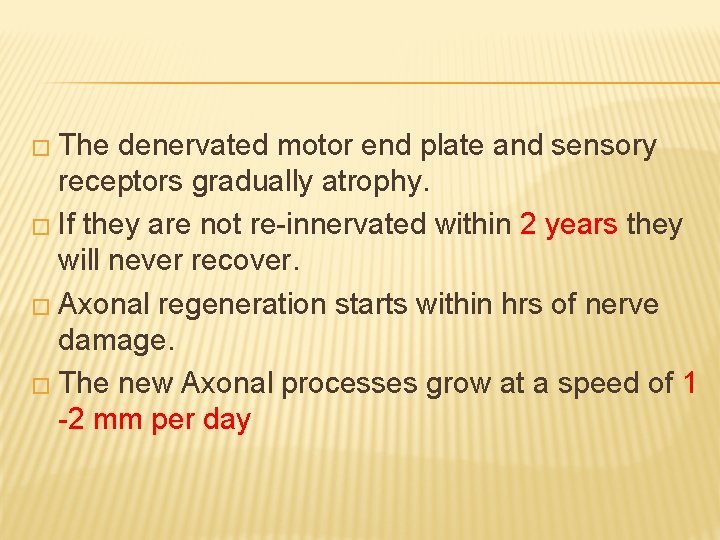 □ The denervated motor end plate and sensory receptors gradually atrophy.

□ If they are not re-innervated within 2 years they will never recover.

□ Axonal regeneration starts within hrs of nerve damage.

□ The new Axonal processes grow at a speed of 1 -2 mm per day